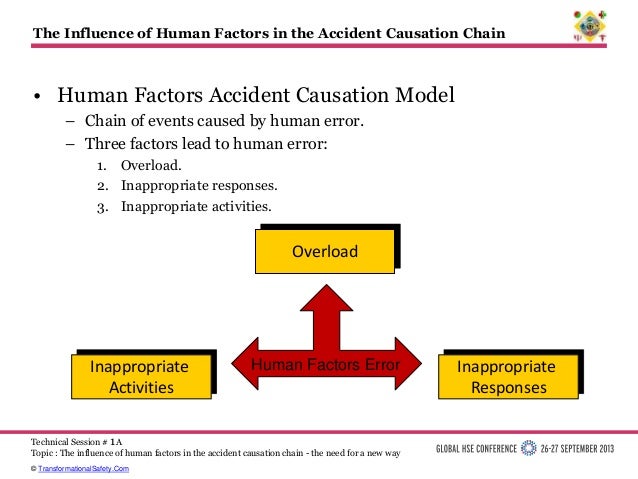 The Influence of Human Factors in the Accident Causation Chain

• Human Factors Accident Causation Model
– Chain of events caused by human error.
– Three factors lead to human error:
1. Overload.
2. Inappropriate responses.
3. Inappropriate activities.

Overload

Inappropriate Activities

Human Factors Error

Inappropriate Responses

Technical Session # 1A
Topic : The influence of human factors in the accident causation chain - the need for a new way
© TransformationalSafety.Com

GLOBAL HSE CONFERENCE 26-27 SEPTEMBER 2013